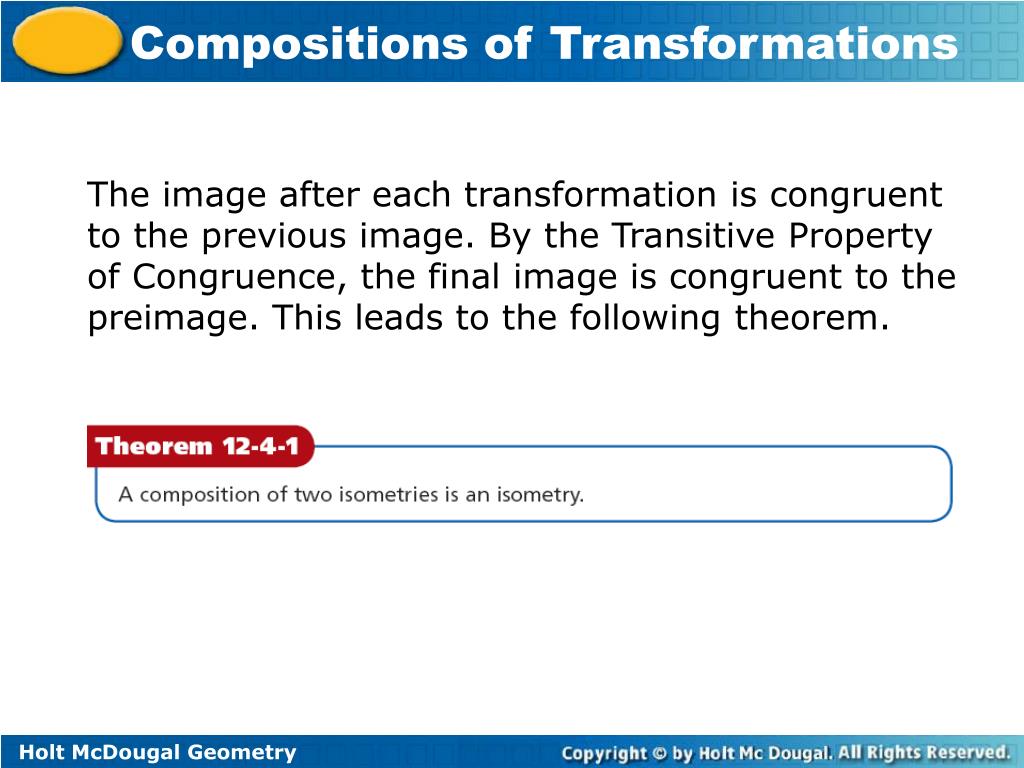 Compositions of Transformations

The image after each transformation is congruent to the previous image. By the Transitive Property of Congruence, the final image is congruent to the preimage. This leads to the following theorem.

Theorem 12-4-1

A composition of two isometries is an isometry.

Holt McDougal Geometry

Copyright © by Holt Mc Dougal. All Rights Reserved.